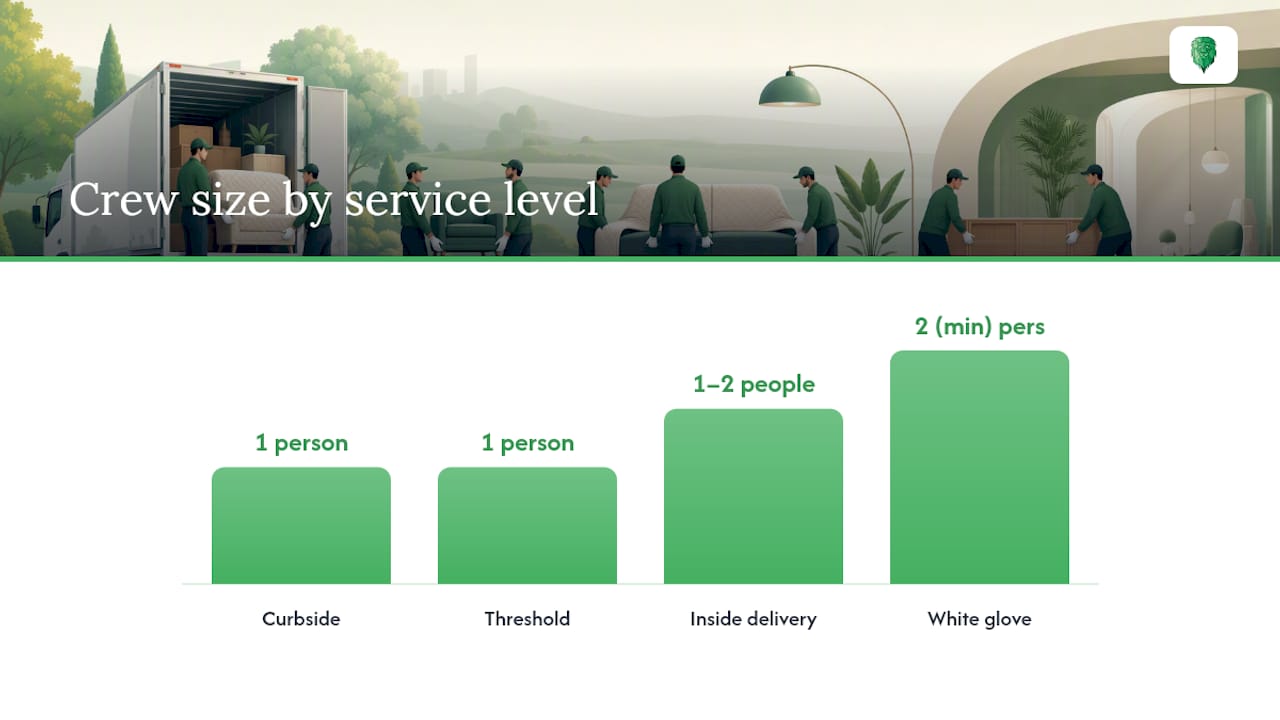 Crew size by service level

1 person
1 person
1–2 people
2 (min) pers

Curbside
Threshold
Inside delivery
White glove